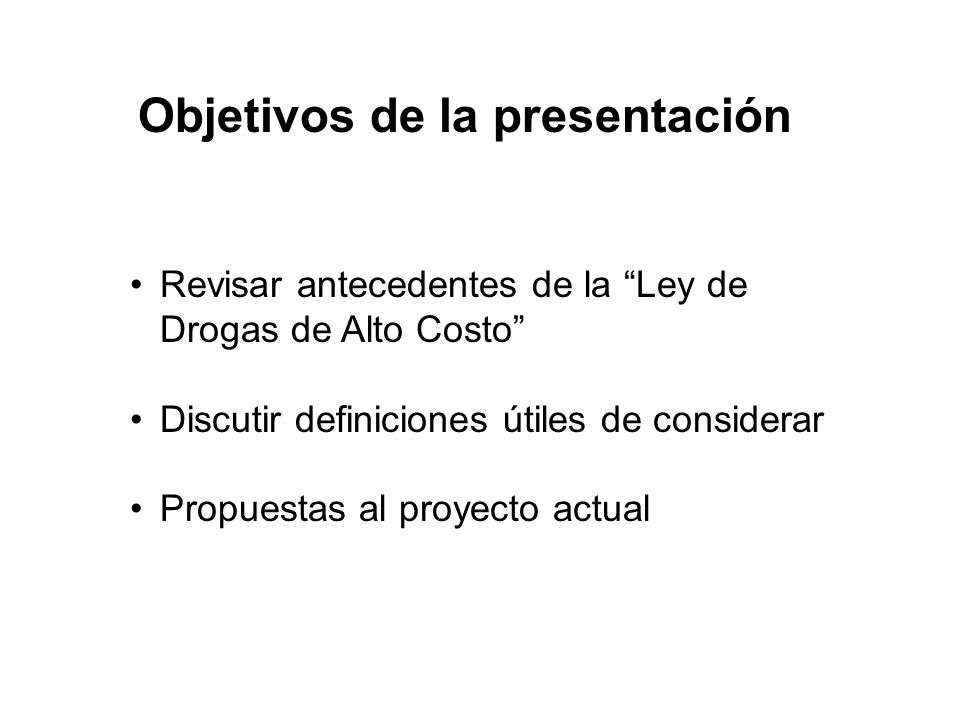 Objetivos de la presentación

• Revisar antecedentes de la “Ley de Drogas de Alto Costo”

• Discutir definiciones útiles de considerar

• Propuestas al proyecto actual